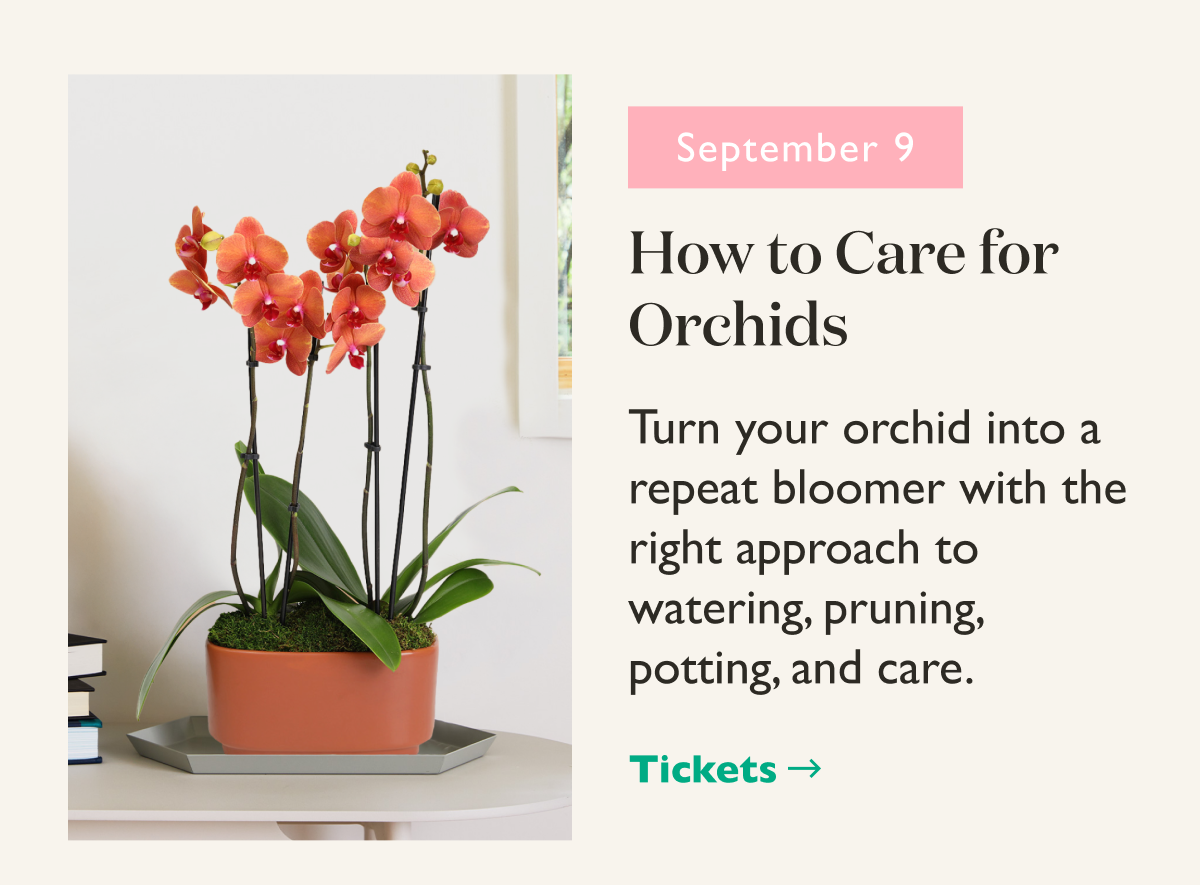 September 9

How to Care for Orchids

Turn your orchid into a repeat bloomer with the right approach to watering, pruning, potting, and care.

Tickets →